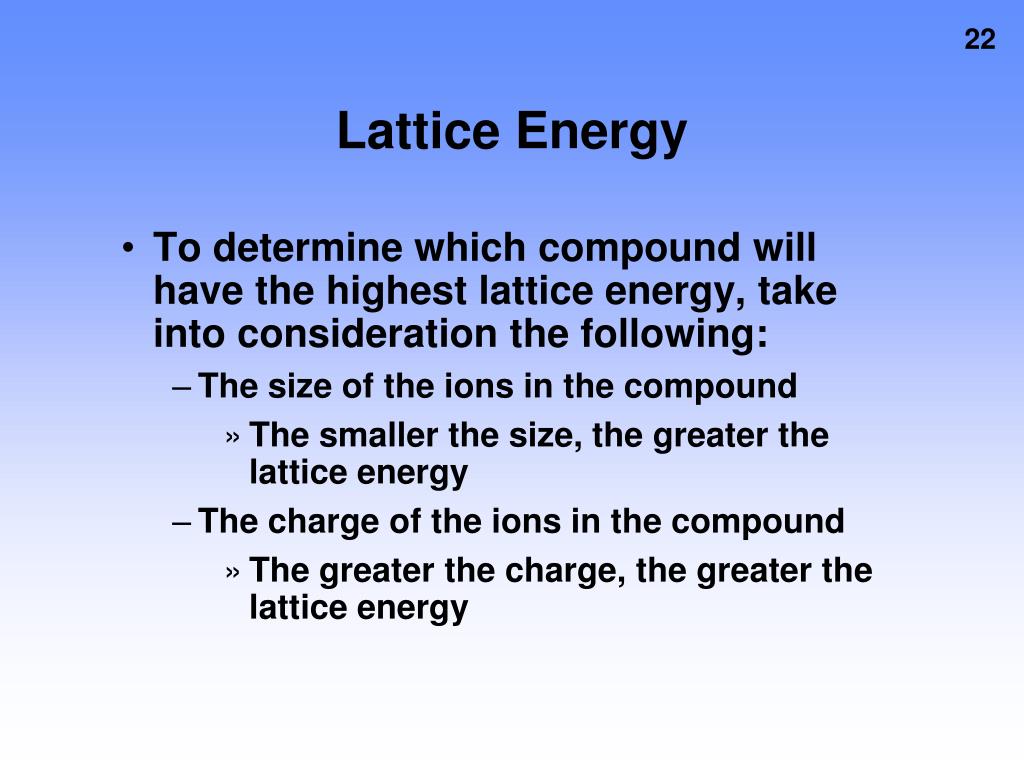 22

Lattice Energy

• To determine which compound will have the highest lattice energy, take into consideration the following:
– The size of the ions in the compound
» The smaller the size, the greater the lattice energy
– The charge of the ions in the compound
» The greater the charge, the greater the lattice energy